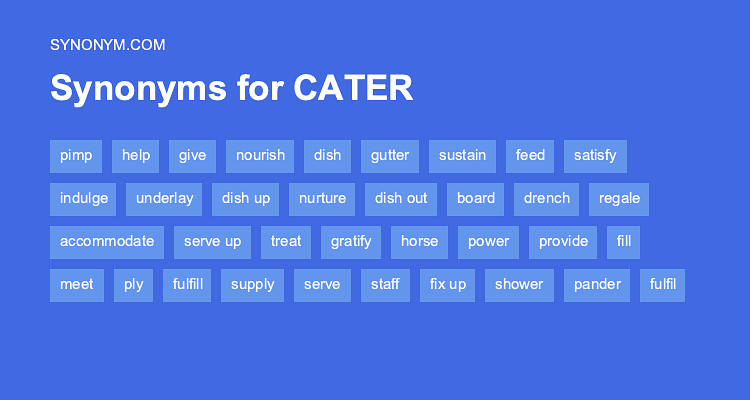 SYNONYM.COM

Synonyms for CATER

pimp help give nourish dish gutter sustain feed satisfy

indulge underlay dish up nurture dish out board drench regale

accommodate serve up treat gratify horse power provide fill

meet ply fulfill supply serve staff fix up shower pander fulfil